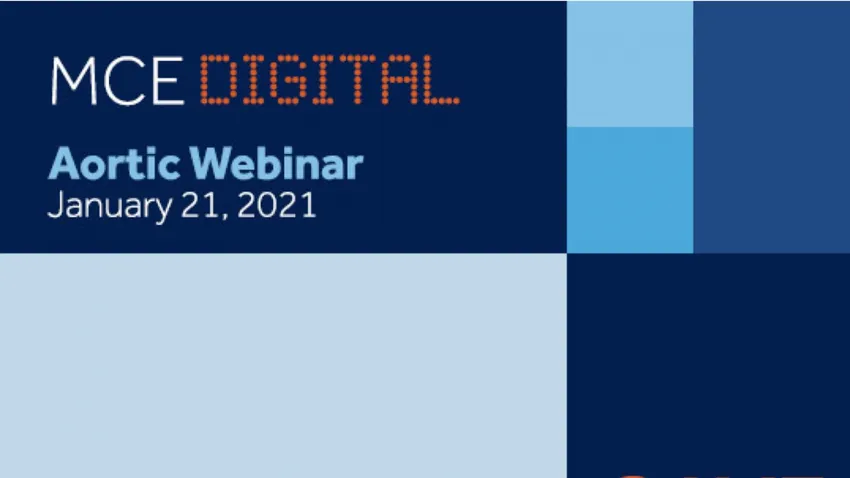 MCE DIGITAL

Aortic Webinar
January 21, 2021